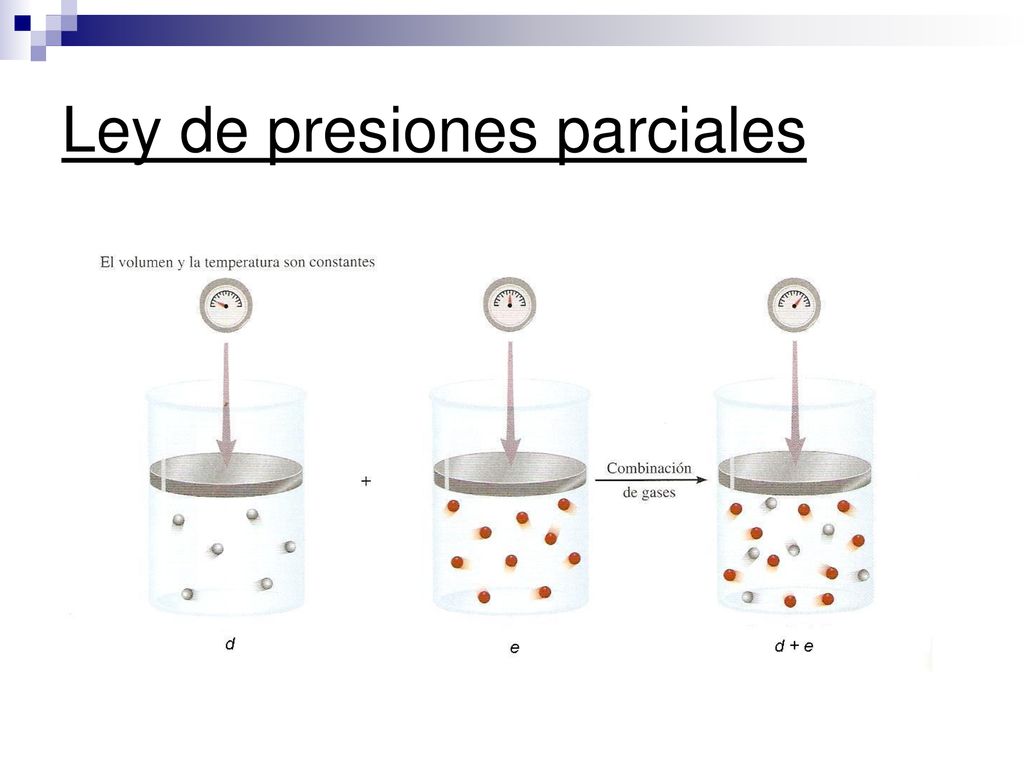 Ley de presiones parciales

El volumen y la temperatura son constantes

+

Combinación de gases

d

e

d + e